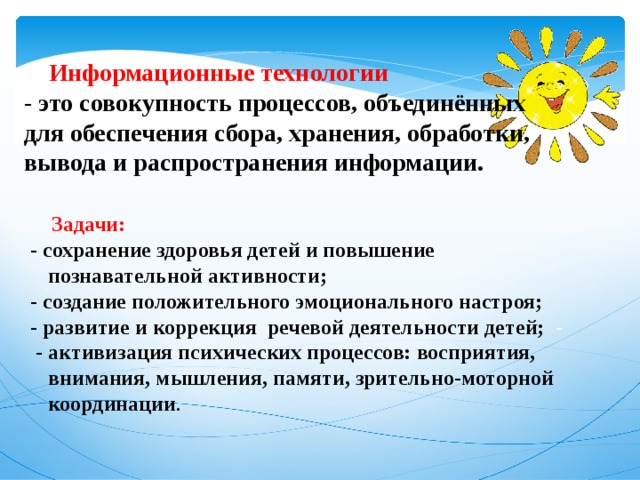 Информационные технологии
- это совокупность процессов, объединённых для обеспечения сбора, хранения, обработки, вывода и распространения информации.

Задачи:
- сохранение здоровья детей и повышение познавательной активности;
- создание положительного эмоционального настроя;
- развитие и коррекция речевой деятельности детей; -
- активизация психических процессов: восприятия, внимания, мышления, памяти, зрительно-моторной координации.